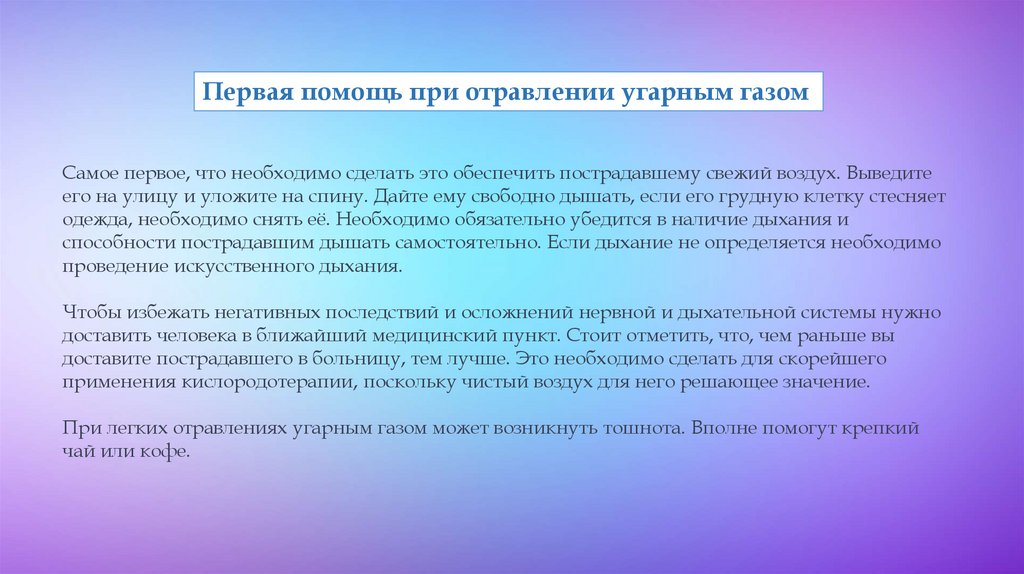 Первая помощь при отравлении угарным газом

Самое первое, что необходимо сделать это обеспечить пострадавшему свежий воздух. Выведите его на улицу и уложите на спину. Дайте ему свободно дышать, если его грудную клетку стесняет одежда, необходимо снять её. Необходимо обязательно убедится в наличие дыхания и способности пострадавшим дышать самостоятельно. Если дыхание не определяется необходимо проведение искусственного дыхания.

Чтобы избежать негативных последствий и осложнений нервной и дыхательной системы нужно доставить человека в ближайший медицинский пункт. Стоит отметить, что, чем раньше вы доставите пострадавшего в больницу, тем лучше. Это необходимо сделать для скорейшего применения кислородотерапии, поскольку чистый воздух для него решающее значение.

При легких отравлениях угарным газом может возникнуть тошнота. Вполне помогут крепкий чай или кофе.